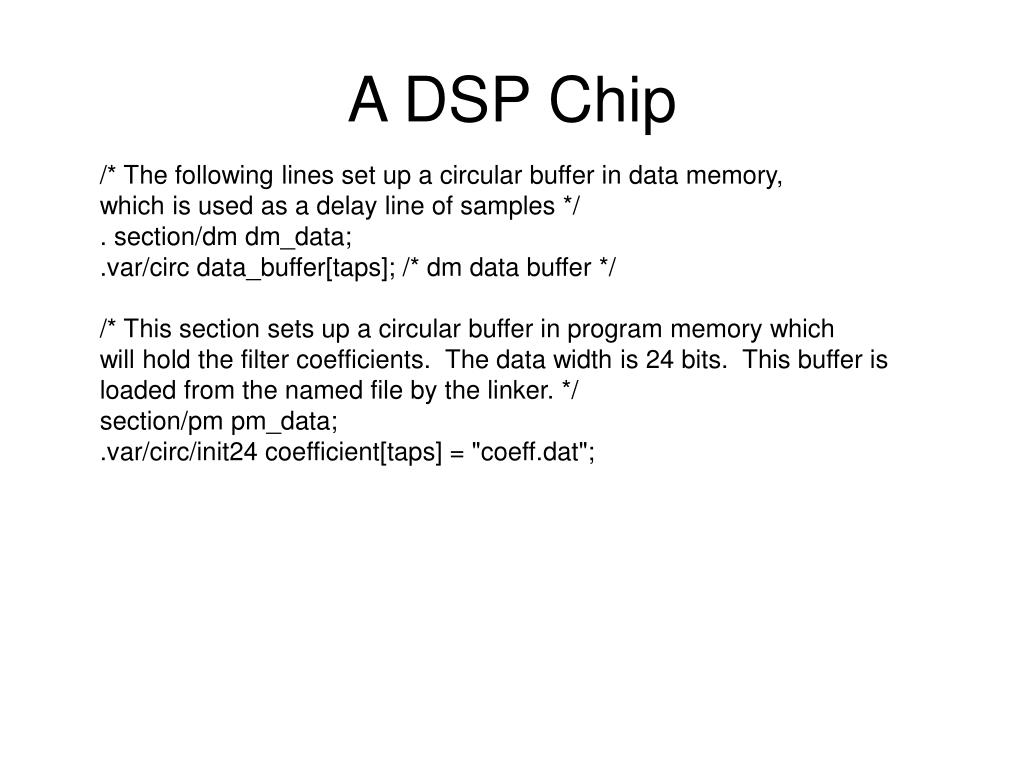 A DSP Chip

/* The following lines set up a circular buffer in data memory, which is used as a delay line of samples */
. section/dm dm_data;
.var/circ data_buffer[taps]; /* dm data buffer */

/* This section sets up a circular buffer in program memory which will hold the filter coefficients. The data width is 24 bits. This buffer is loaded from the named file by the linker. */
section/pm pm_data;
.var/circ/init24 coefficient[taps] = "coeff.dat";